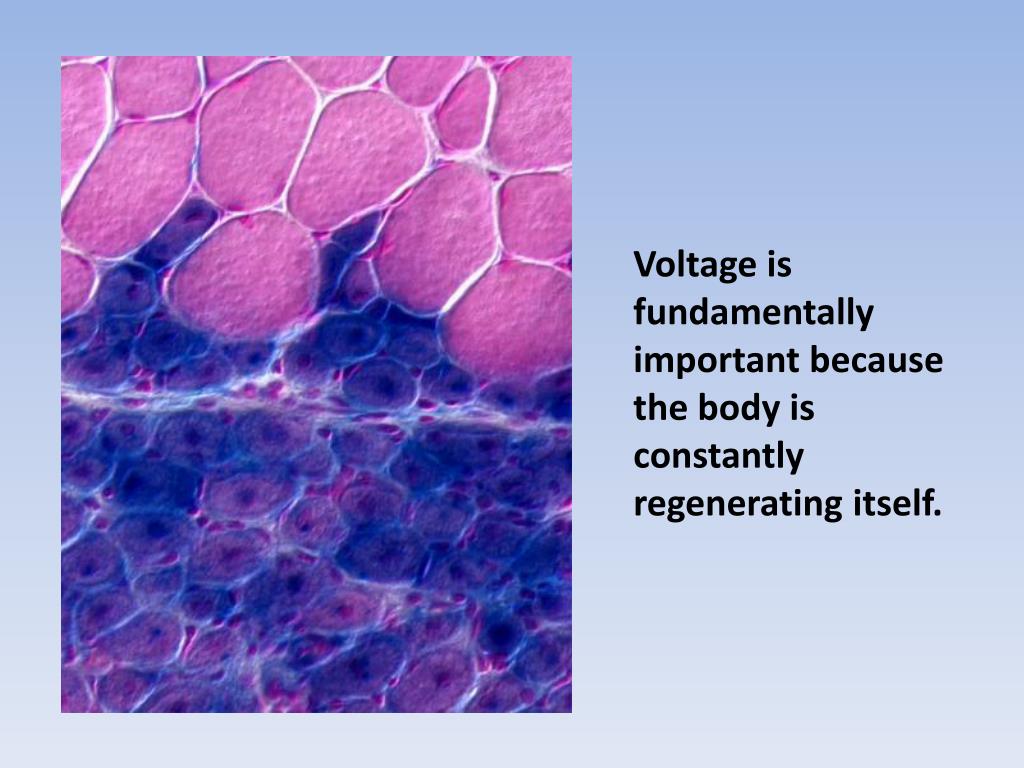 Voltage is fundamentally important because the body is constantly regenerating itself.